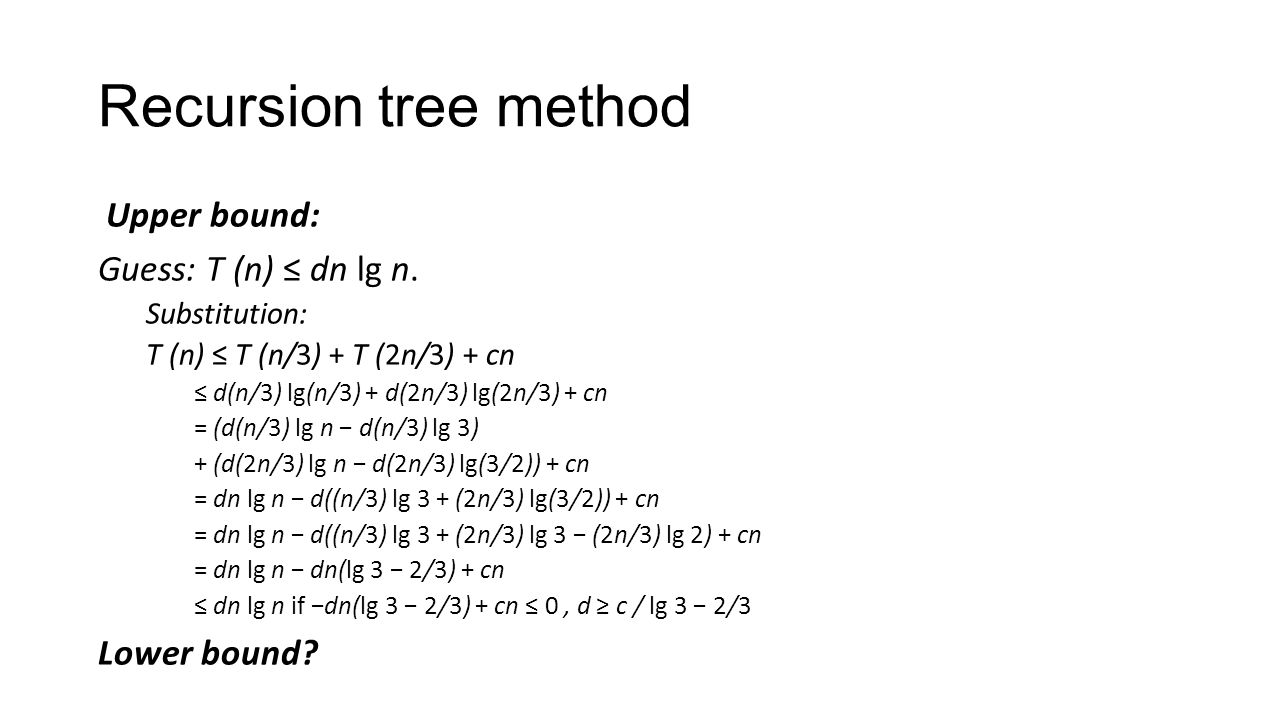 Recursion tree method

Upper bound:

Guess: $T(n) \le dn \lg n$.

Substitution:

$T(n) \le T(n/3) + T(2n/3) + cn$

$\le d(n/3) \lg(n/3) + d(2n/3) \lg(2n/3) + cn$

$= (d(n/3) \lg n - d(n/3) \lg 3)$

$+ (d(2n/3) \lg n - d(2n/3) \lg(3/2)) + cn$

$= dn \lg n - d((n/3) \lg 3 + (2n/3) \lg(3/2)) + cn$

$= dn \lg n - d((n/3) \lg 3 + (2n/3) \lg 3 - (2n/3) \lg 2) + cn$

$= dn \lg n - dn(\lg 3 - 2/3) + cn$

$\le dn \lg n$ if $-dn(\lg 3 - 2/3) + cn \le 0$ , $d \ge c / \lg 3 - 2/3$

Lower bound?